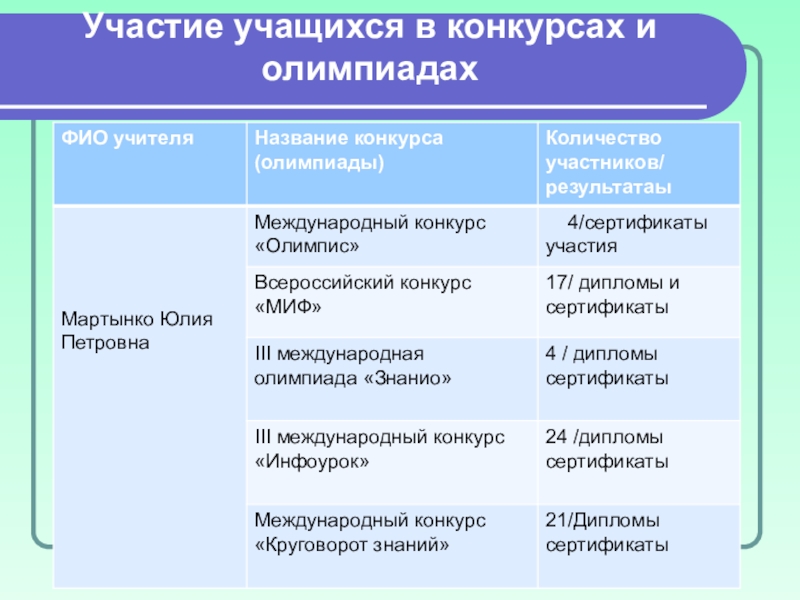 Участие учащихся в конкурсах и олимпиадах

| ФИО учителя | Название конкурса (олимпиады) | Количество участников/ результатаы |
|---|---|---|
| Мартынко Юлия Петровна | Международный конкурс «Олимпис» | 4/сертификаты участия |
| | Всероссийский конкурс «МИФ» | 17/ дипломы и сертификаты |
| | III международная олимпиада «Знанио» | 4 / дипломы сертификаты |
| | III международный конкурс «Инфоурок» | 24 /дипломы сертификаты |
| | Международный конкурс «Круговорот знаний» | 21/Дипломы сертификаты |